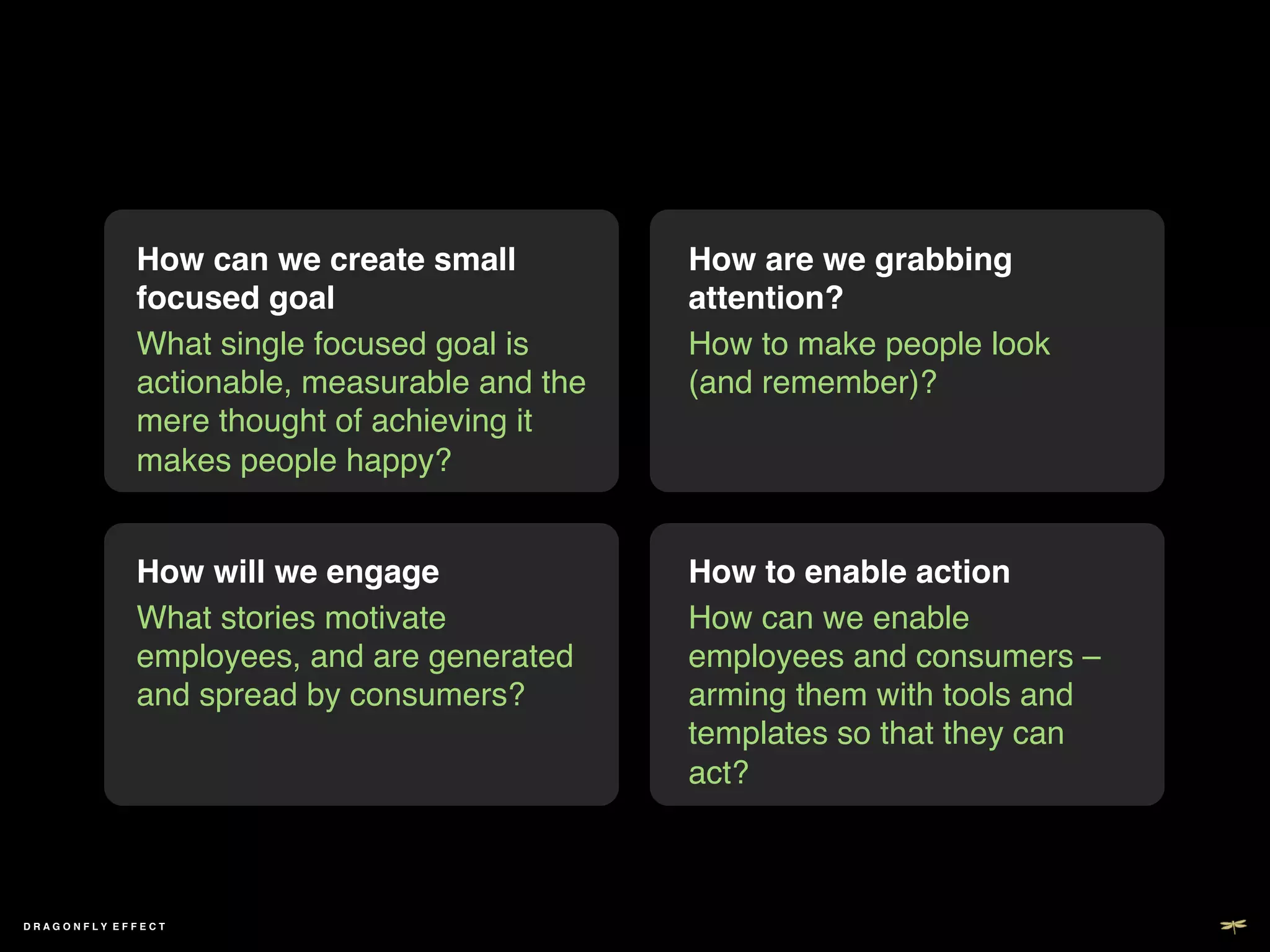 How can we create small focused goal

What single focused goal is actionable, measurable and the mere thought of achieving it makes people happy?

How are we grabbing attention?

How to make people look (and remember)?

How will we engage

What stories motivate employees, and are generated and spread by consumers?

How to enable action

How can we enable employees and consumers – arming them with tools and templates so that they can act?

DRAGONFLY EFFECT